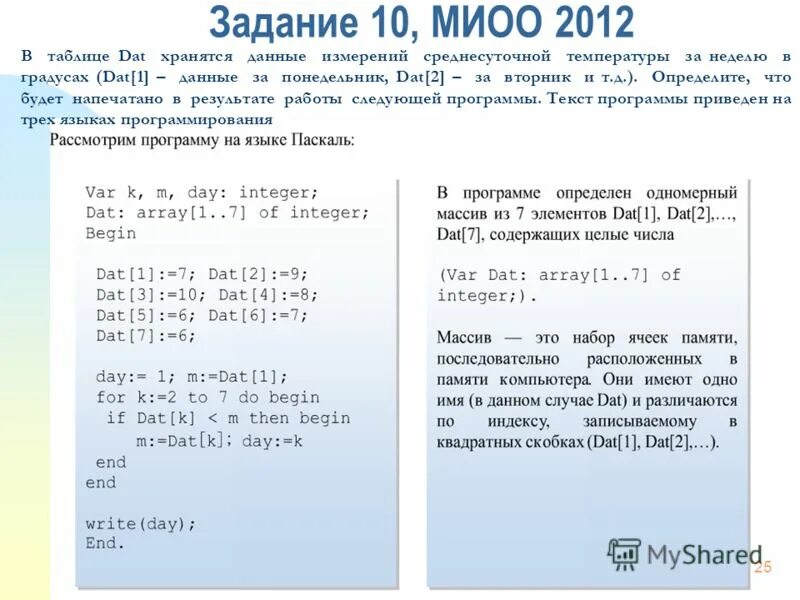 Задание 10, МИОО 2012

В таблице Dat хранятся данные измерений среднесуточной температуры за неделю в градусах (Dat[1] – данные за понедельник, Dat[2] – за вторник и т.д.). Определите, что будет напечатано в результате работы следующей программы. Текст программы приведен на трех языках программирования

Рассмотрим программу на языке Паскаль:

Var k, m, day: integer;
Dat: array[1..7] of integer;
Begin

Dat[1]:=7; Dat[2]:=9;
Dat[3]:=10; Dat[4]:=8;
Dat[5]:=6; Dat[6]:=7;
Dat[7]:=6;

day:= 1; m:=Dat[1];
for k:=2 to 7 do begin
if Dat[k] < m then begin
m:=Dat[k]; day:=k
end
end

write(day);
End.

В программе определен одномерный массив из 7 элементов Dat[1], Dat[2],…, Dat[7], содержащих целые числа

(Var Dat: array[1..7] of integer;).

Массив — это набор ячеек памяти, последовательно расположенных в памяти компьютера. Они имеют одно имя (в данном случае Dat) и различаются по индексу, записываемому в квадратных скобках (Dat[1], Dat[2],…).

MyShared

25